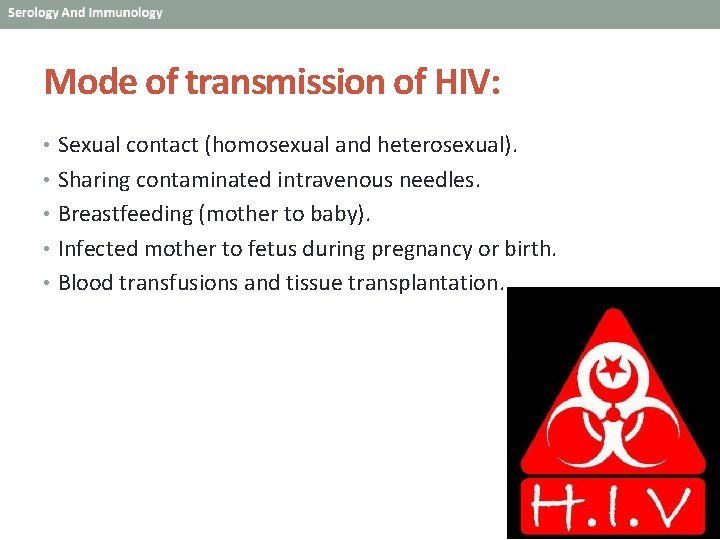 Serology And Immunology

Mode of transmission of HIV:

• Sexual contact (homosexual and heterosexual).
• Sharing contaminated intravenous needles.
• Breastfeeding (mother to baby).
• Infected mother to fetus during pregnancy or birth.
• Blood transfusions and tissue transplantation.

H.I.V